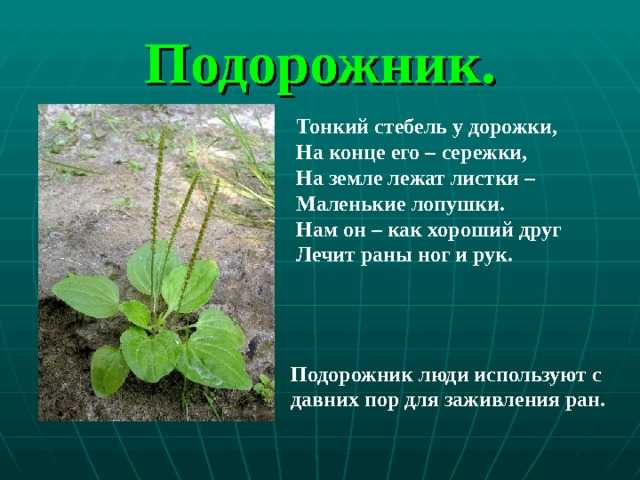 Подорожник.

Тонкий стебель у дорожки,
На конце его – сережки,
На земле лежат листки –
Маленькие лопушки.
Нам он – как хороший друг
Лечит раны ног и рук.

Подорожник люди используют с давних пор для заживления ран.